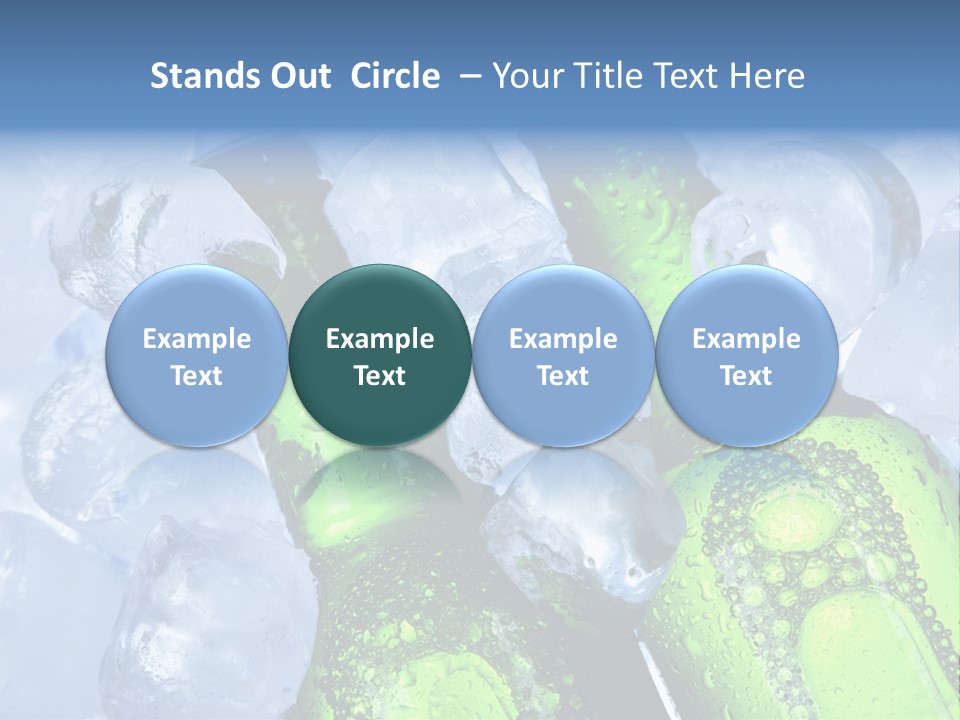 Stands Out Circle – Your Title Text Here

Example Text

Example Text

Example Text

Example Text